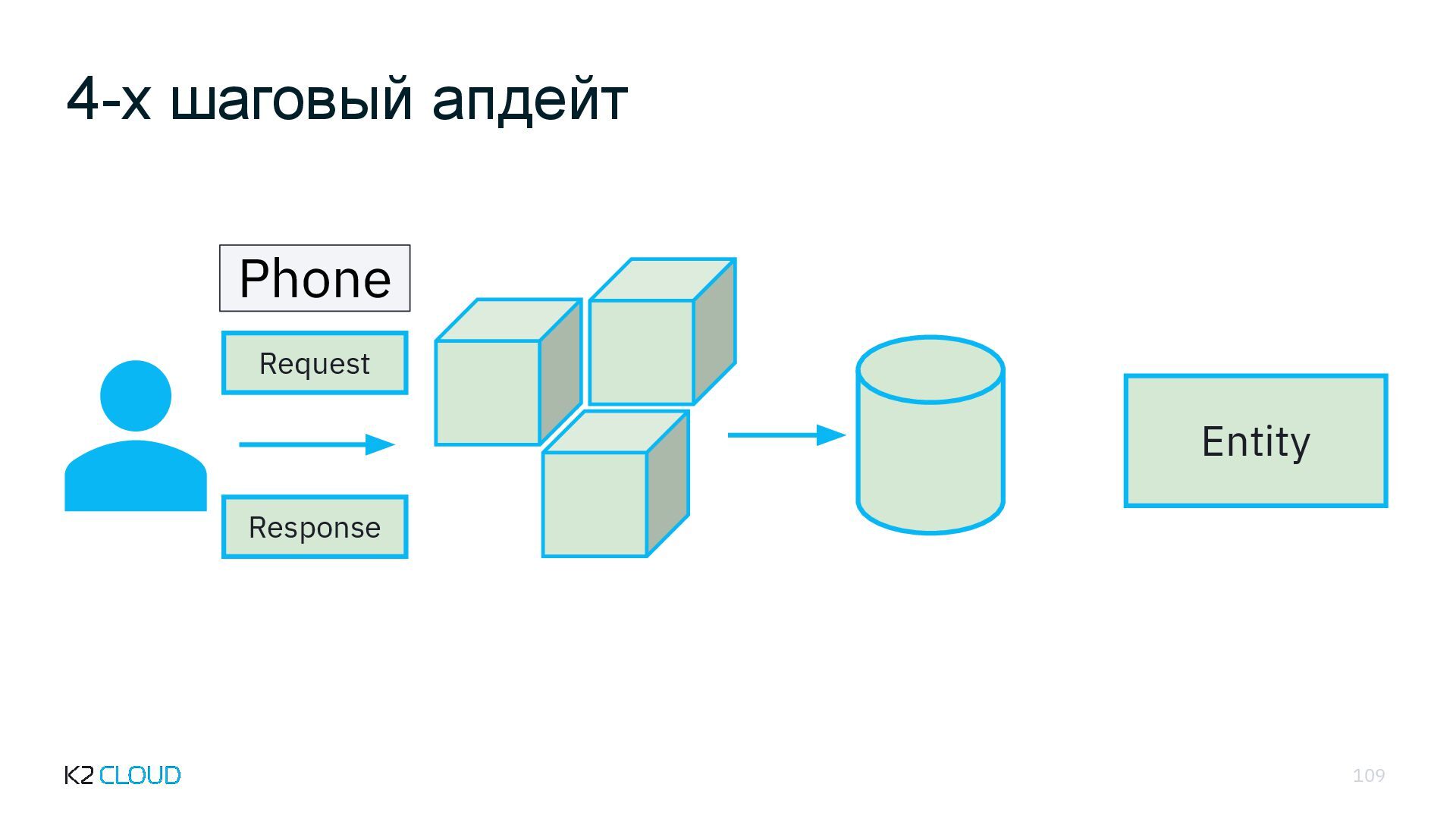 4-х шаговый апдейт

Phone

Request

Response

Entity

K2 CLOUD

109